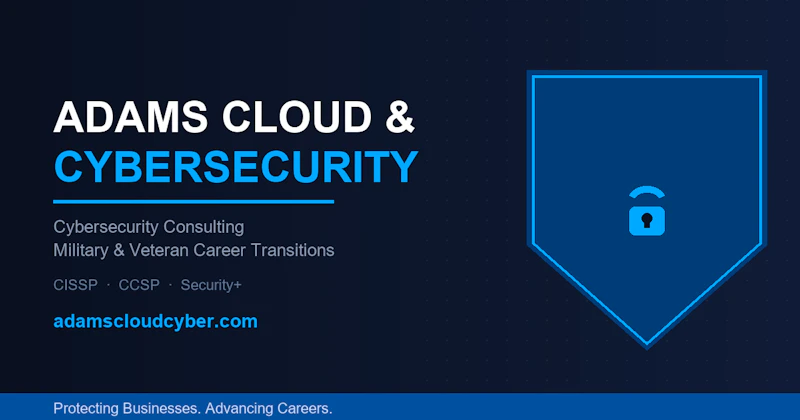 ADAMS CLOUD &
CYBERSECURITY

Cybersecurity Consulting
Military & Veteran Career Transitions

CISSP · CCSP · Security+

adamscloudcyber.com

Protecting Businesses. Advancing Careers.